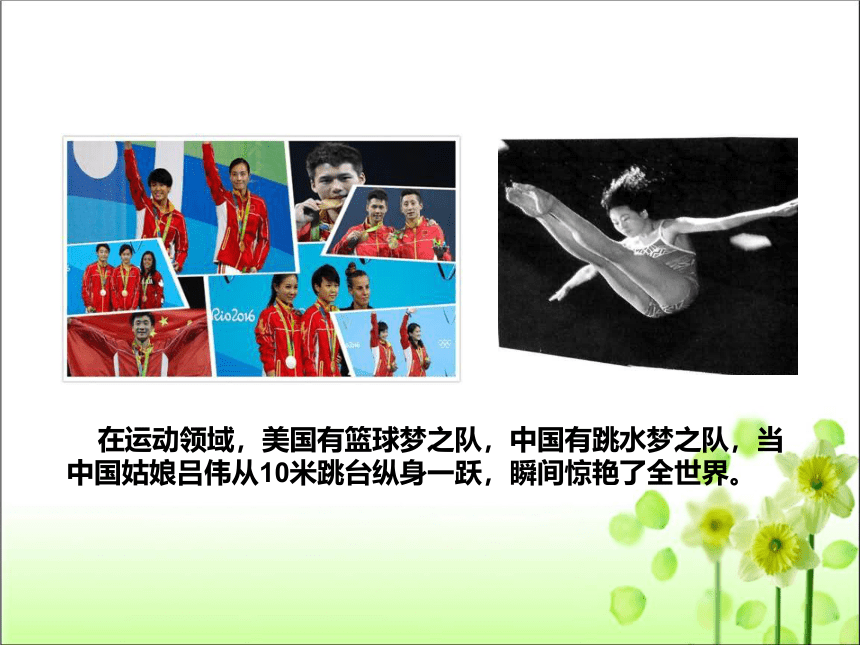 Rio2016

在运动领域，美国有篮球梦之队，中国有跳水梦之队，当中国姑娘吕伟从10米跳台纵身一跃，瞬间惊艳了全世界。